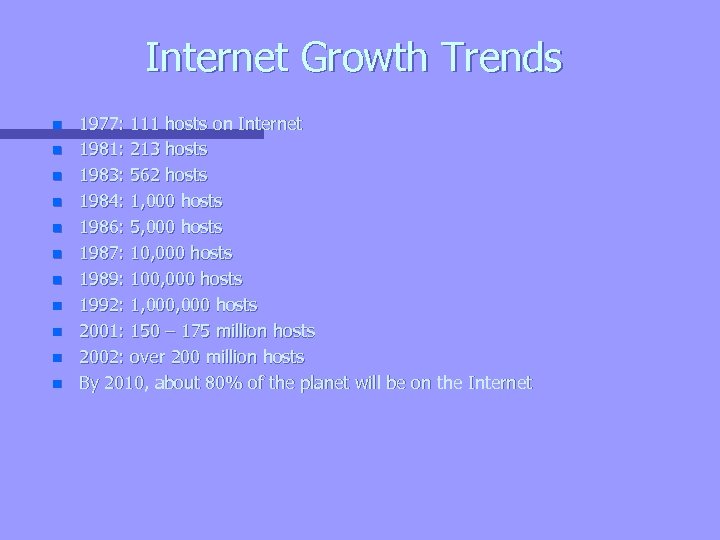 Internet Growth Trends

- 1977: 111 hosts on Internet
- 1981: 213 hosts
- 1983: 562 hosts
- 1984: 1,000 hosts
- 1986: 5,000 hosts
- 1987: 10,000 hosts
- 1989: 100,000 hosts
- 1992: 1,000,000 hosts
- 2001: 150 – 175 million hosts
- 2002: over 200 million hosts
- By 2010, about 80% of the planet will be on the Internet